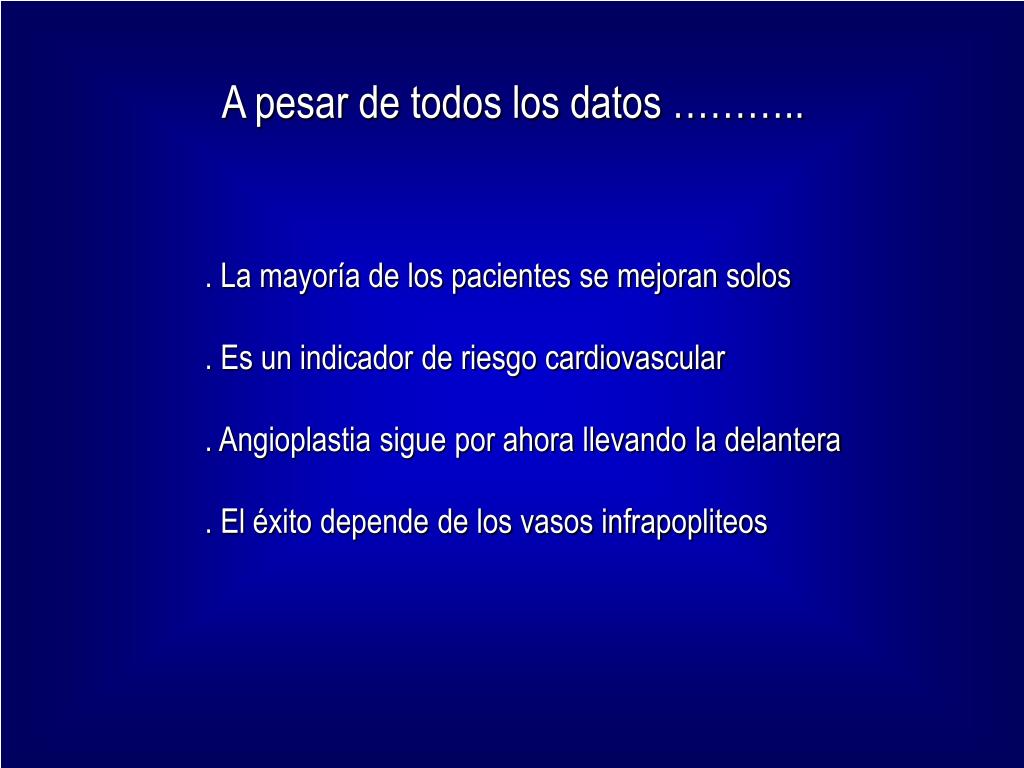 A pesar de todos los datos ………..

. La mayoría de los pacientes se mejoran solos

. Es un indicador de riesgo cardiovascular

. Angioplastia sigue por ahora llevando la delantera

. El éxito depende de los vasos infrapopliteos